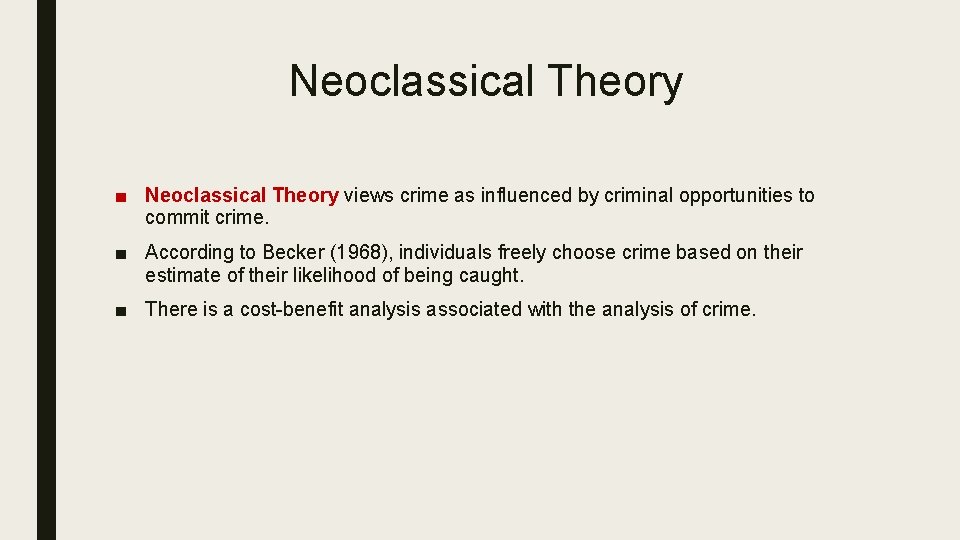 Neoclassical Theory

■ Neoclassical Theory views crime as influenced by criminal opportunities to commit crime.

■ According to Becker (1968), individuals freely choose crime based on their estimate of their likelihood of being caught.

■ There is a cost-benefit analysis associated with the analysis of crime.